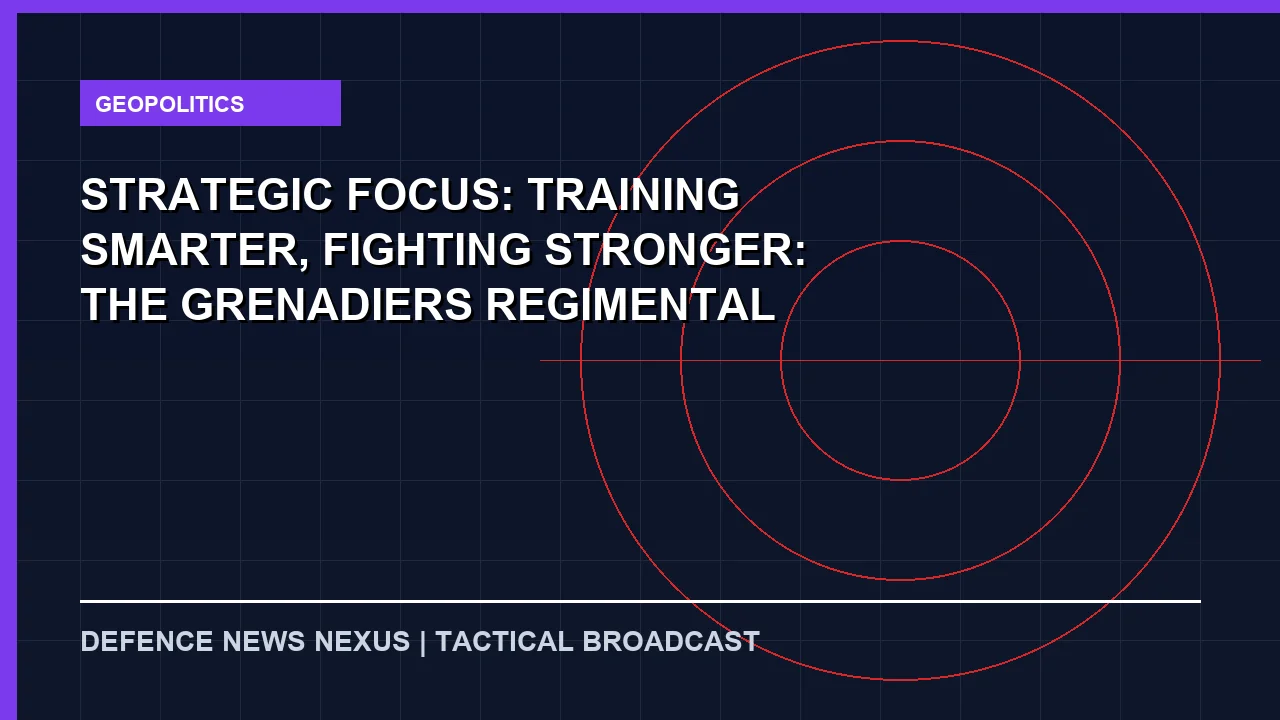 GEOPOLITICS

STRATEGIC FOCUS: TRAINING SMARTER, FIGHTING STRONGER: THE GRENADIERS REGIMENTAL

DEFENCE NEWS NEXUS | TACTICAL BROADCAST